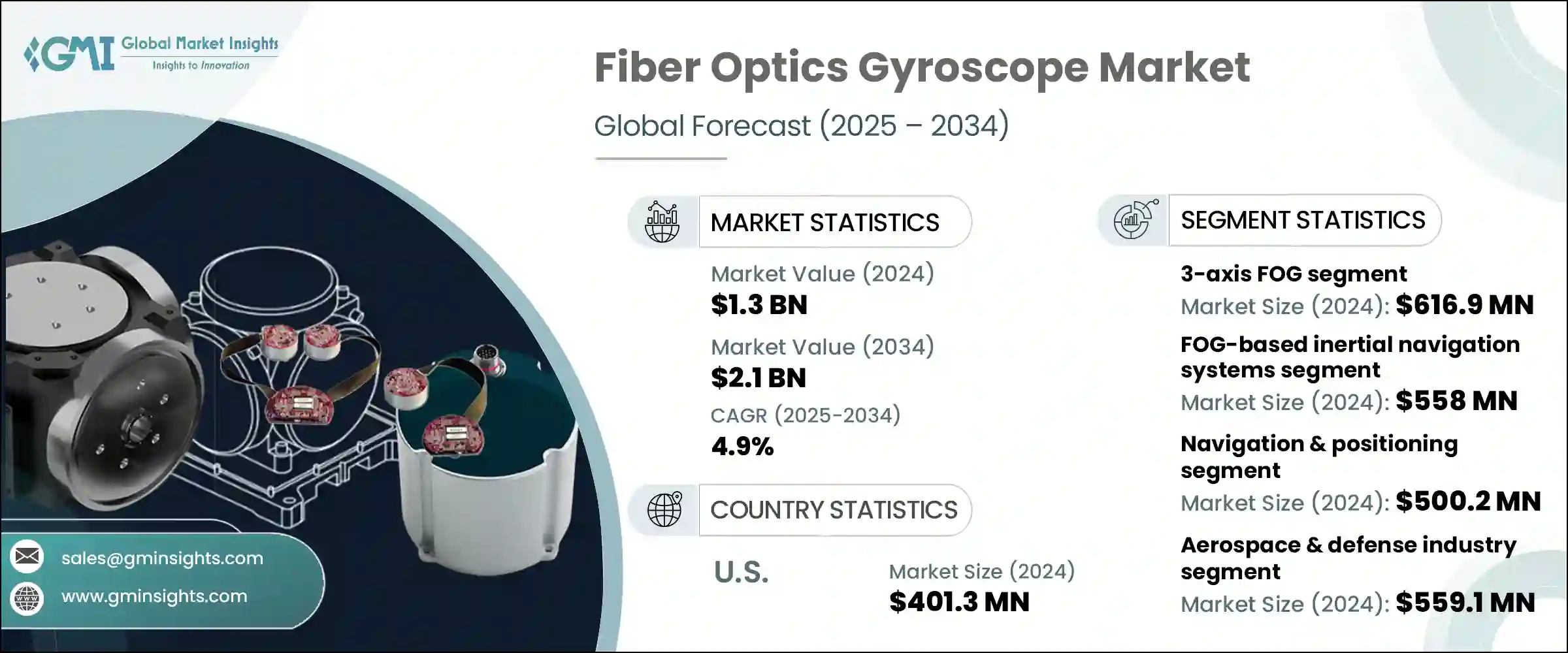 GMI Global Market Insights
Insights to Innovation

Fiber Optics Gyroscope Market

Global Forecast (2025 – 2034)

MARKET STATISTICS

Market Value (2024)
$1.3 BN

Market Value (2034)
$2.1 BN

CAGR (2025-2034)
4.9%

COUNTRY STATISTICS

U.S.

Market Size (2024)
$401.3 MN

SEGMENT STATISTICS

3-axis FOG segment
Market Size (2024): $616.9 MN

FOG-based inertial navigation systems segment
Market Size (2024): $558 MN

Navigation & positioning segment
Market Size (2024): $500.2 MN

Aerospace & defense industry segment
Market Size (2024): $559.1 MN

sales@gminsights.com

www.gminsights.com